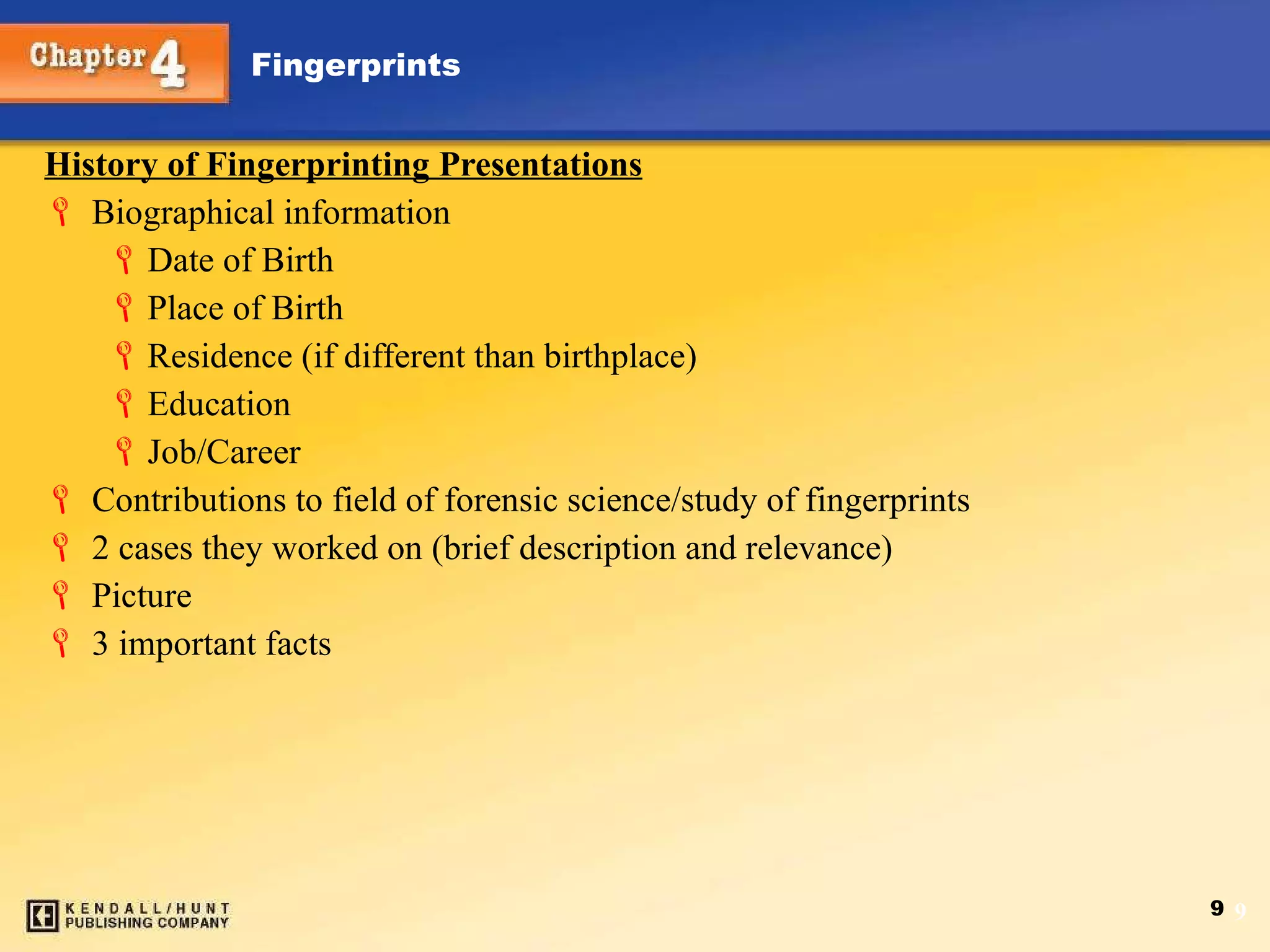 Chapter 4

Fingerprints

History of Fingerprinting Presentations

Biographical information

Date of Birth

Place of Birth

Residence (if different than birthplace)

Education

Job/Career

Contributions to field of forensic science/study of fingerprints

2 cases they worked on (brief description and relevance)

Picture

3 important facts

KENDALL/HUNT PUBLISHING COMPANY

9 9